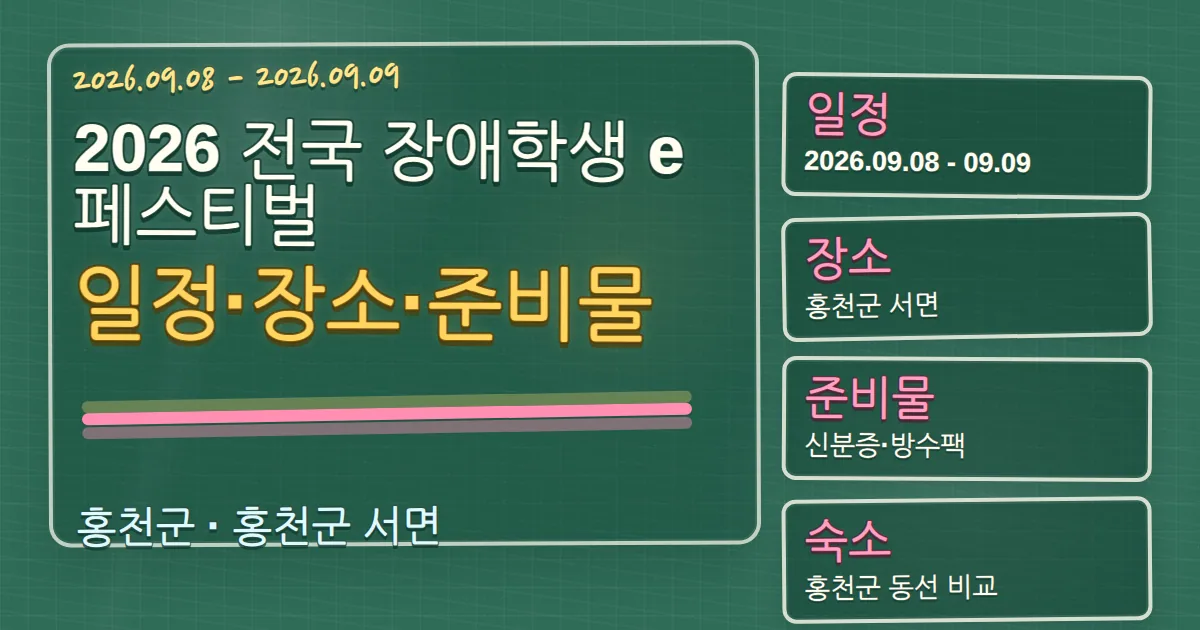 2026.09.08 - 2026.09.09

2026 전국 장애학생 e 페스티벌

일정·장소·준비물

홍천군 · 홍천군 서면

일정
2026.09.08 - 09.09

장소
홍천군 서면

준비물
신분증·방수팩

숙소
홍천군 동선 비교